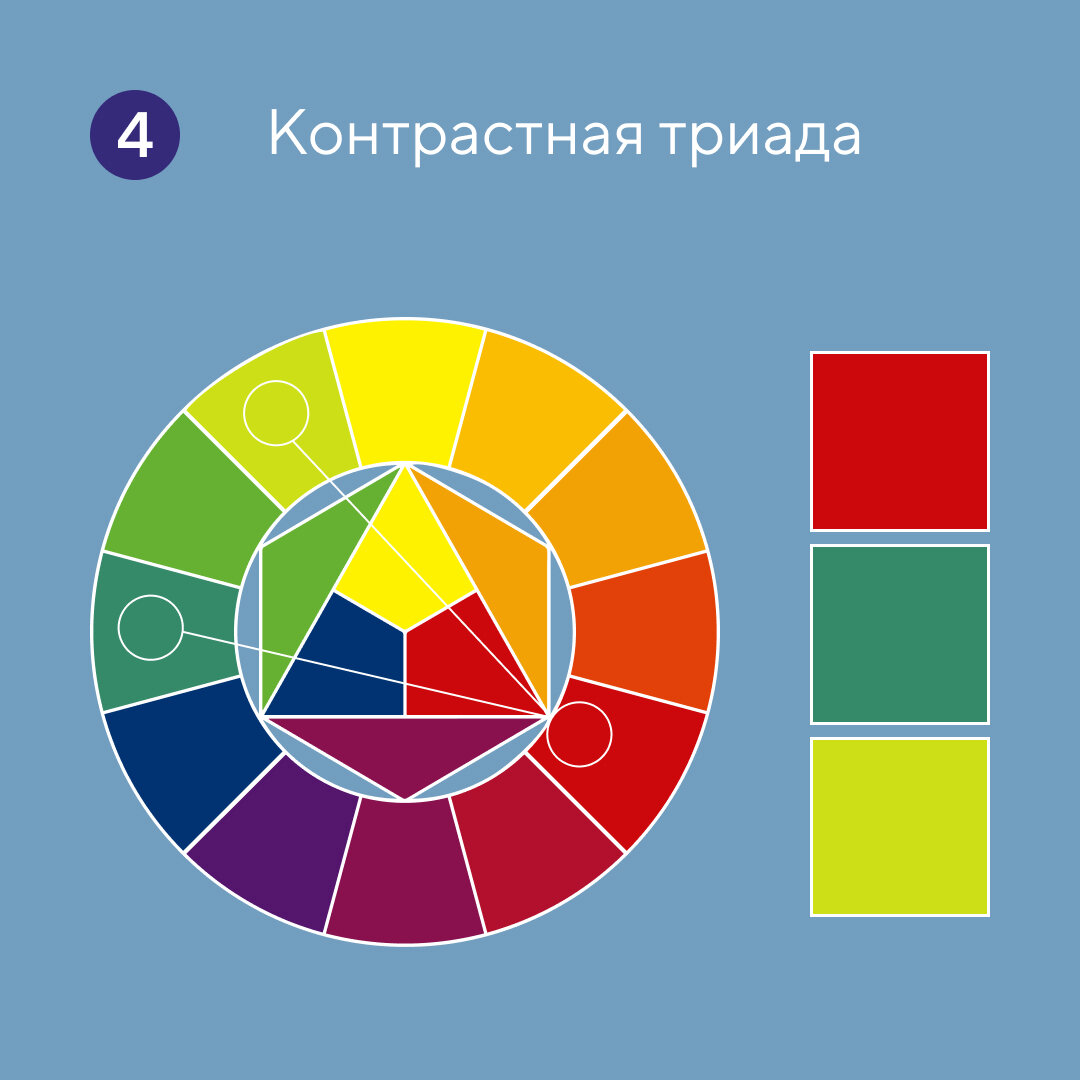 4 Контрастная триада